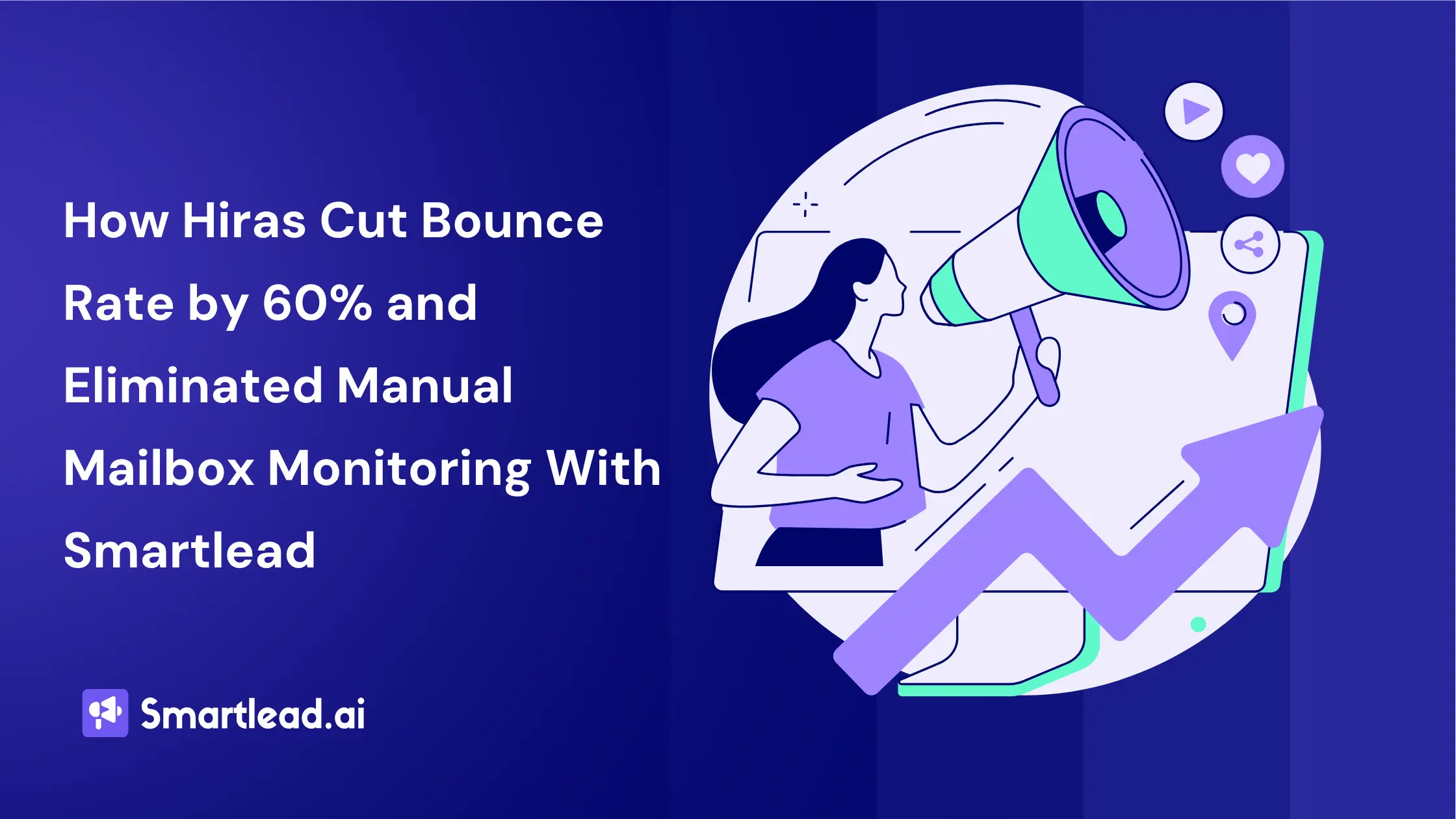 How Hiras Cut Bounce Rate by 60% and Eliminated Manual Mailbox Monitoring With Smartlead

Smartlead.ai